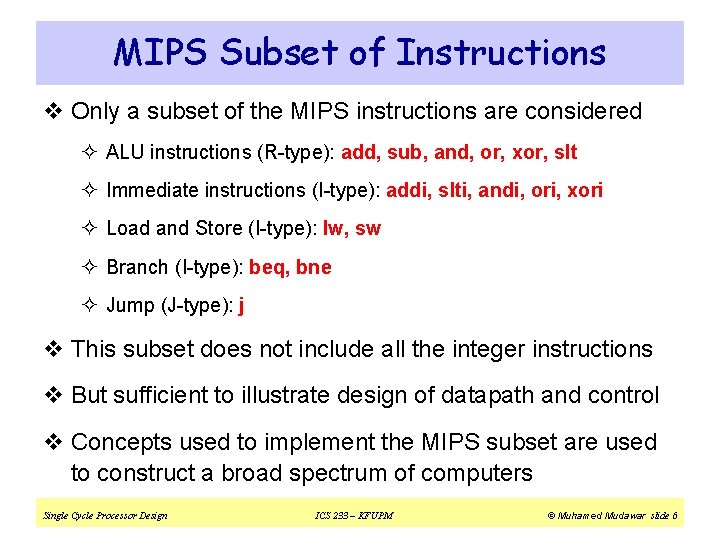 MIPS Subset of Instructions

❖ Only a subset of the MIPS instructions are considered

✧ ALU instructions (R-type): add, sub, and, or, xor, slt

✧ Immediate instructions (I-type): addi, slti, andi, ori, xori

✧ Load and Store (I-type): lw, sw

✧ Branch (I-type): beq, bne

✧ Jump (J-type): j

❖ This subset does not include all the integer instructions

❖ But sufficient to illustrate design of datapath and control

❖ Concepts used to implement the MIPS subset are used to construct a broad spectrum of computers

Single Cycle Processor Design ICS 233 – KFUPM © Muhamed Mudawar slide 6